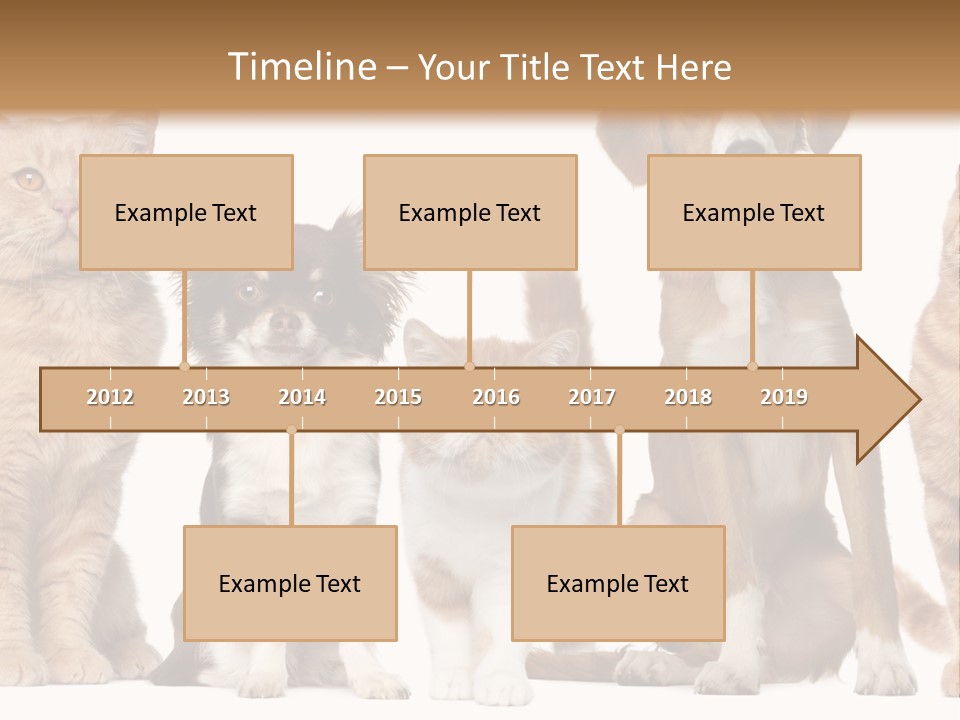 Timeline – Your Title Text Here

Example Text

Example Text

Example Text

2012 2013 2014 2015 2016 2017 2018 2019

Example Text

Example Text